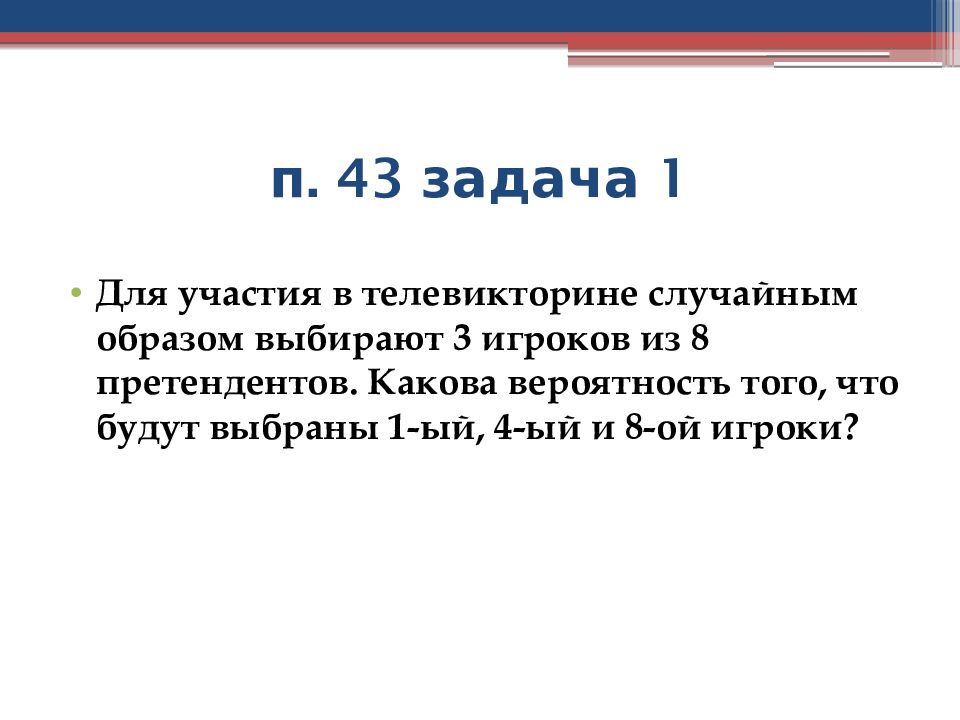 п. 43 задача 1

• Для участия в телевикторине случайным образом выбирают 3 игроков из 8 претендентов. Какова вероятность того, что будут выбраны 1-ый, 4-ый и 8-ой игроки?